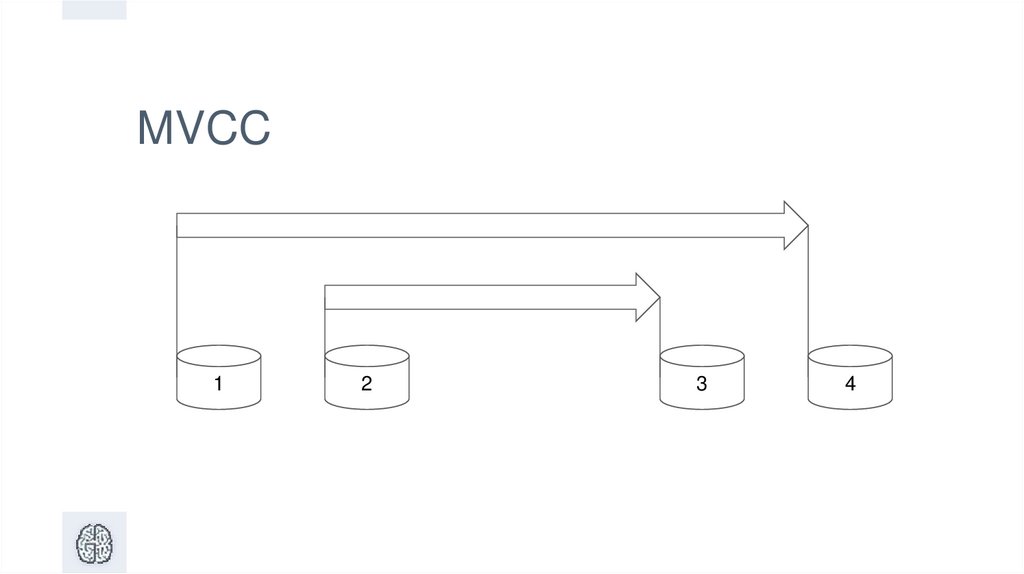 MVCC

1

2

3

4